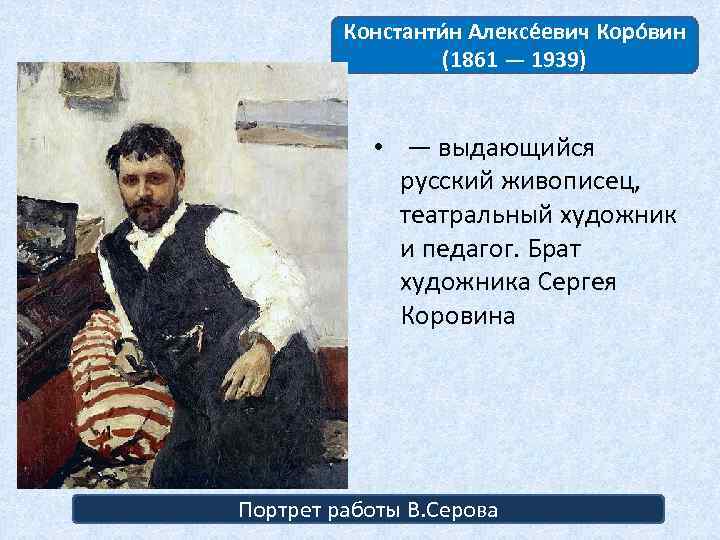 Константи́н Алексе́евич Коро́вин
(1861 — 1939)

• — выдающийся русский живописец, театральный художник и педагог. Брат художника Сергея Коровина

Портрет работы В.Серова